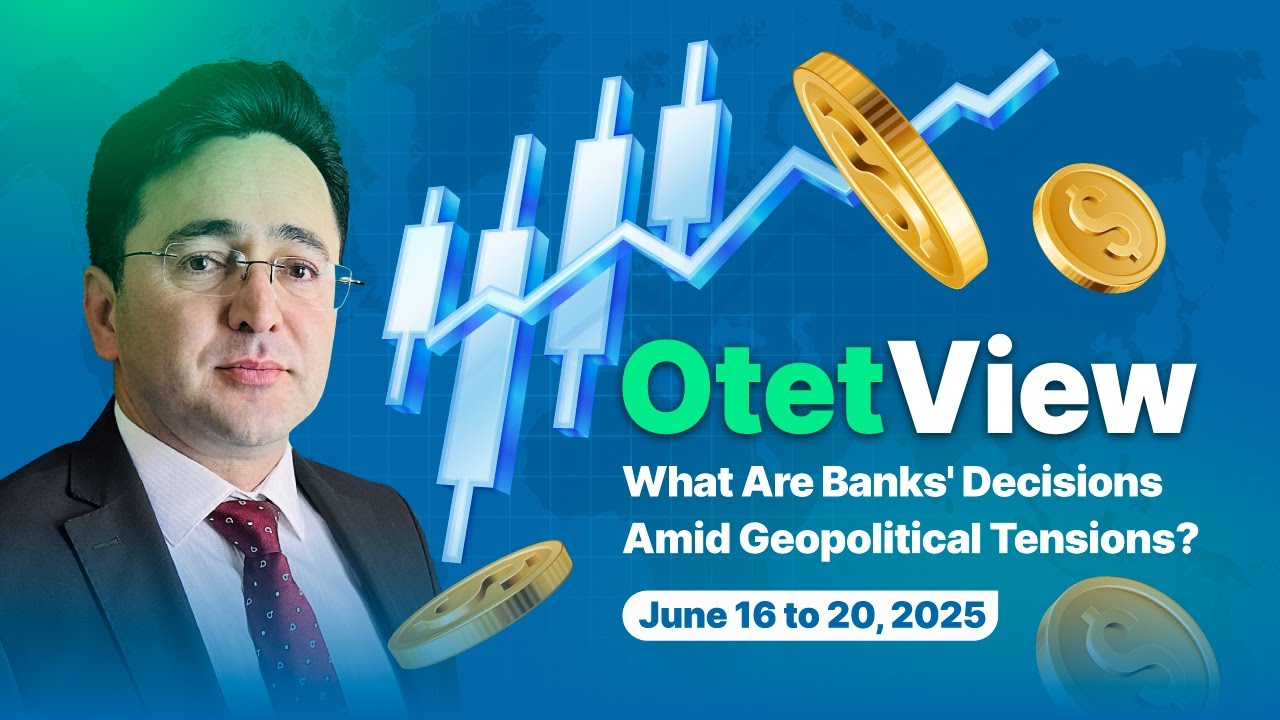 OtetView
What Are Banks' Decisions Amid Geopolitical Tensions?
June 16 to 20, 2025